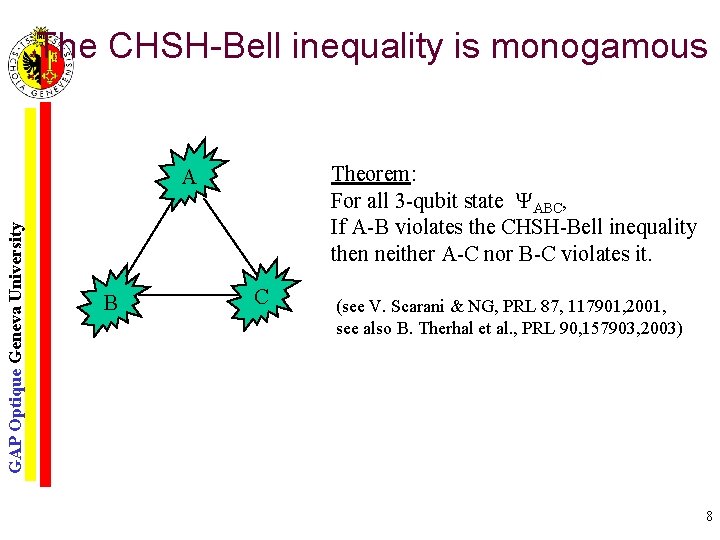 The CHSH-Bell inequality is monogamous

GAP Optique Geneva University

A

B

C

Theorem:
For all 3-qubit state $\Psi_{ABC}$,
If A-B violates the CHSH-Bell inequality then neither A-C nor B-C violates it.

(see V. Scarani & NG, PRL 87, 117901,2001, see also B. Therhal et al., PRL 90,157903,2003)

8